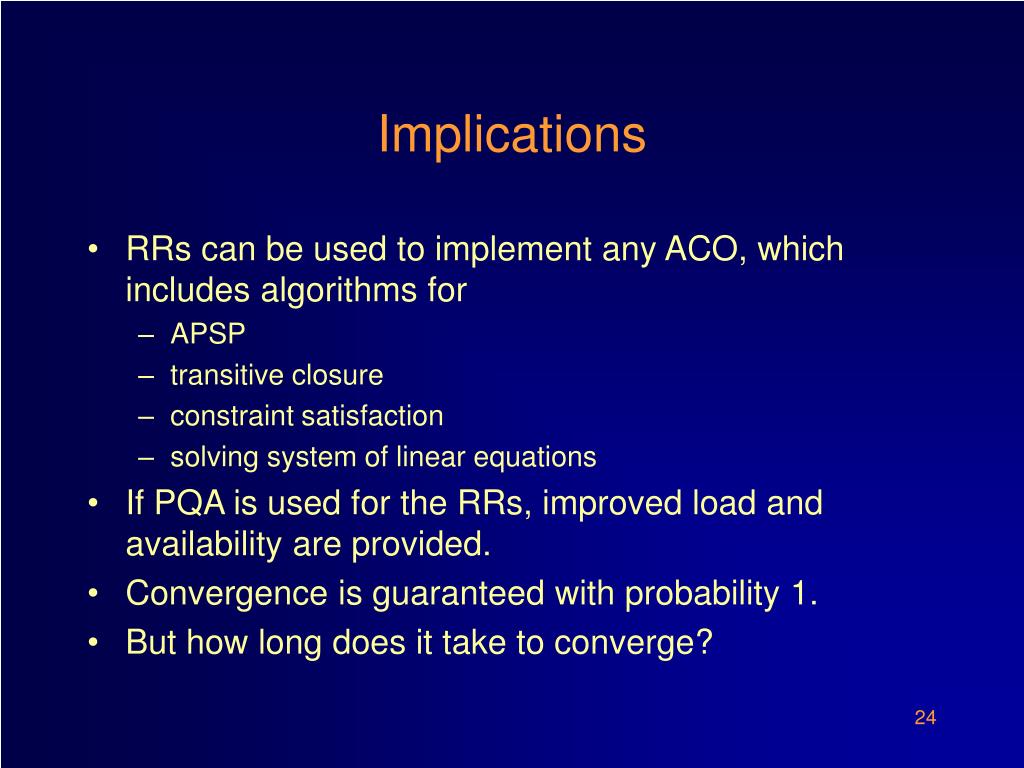 Implications

• RRs can be used to implement any ACO, which includes algorithms for
– APSP
– transitive closure
– constraint satisfaction
– solving system of linear equations
• If PQA is used for the RRs, improved load and availability are provided.
• Convergence is guaranteed with probability 1.
• But how long does it take to converge?

24